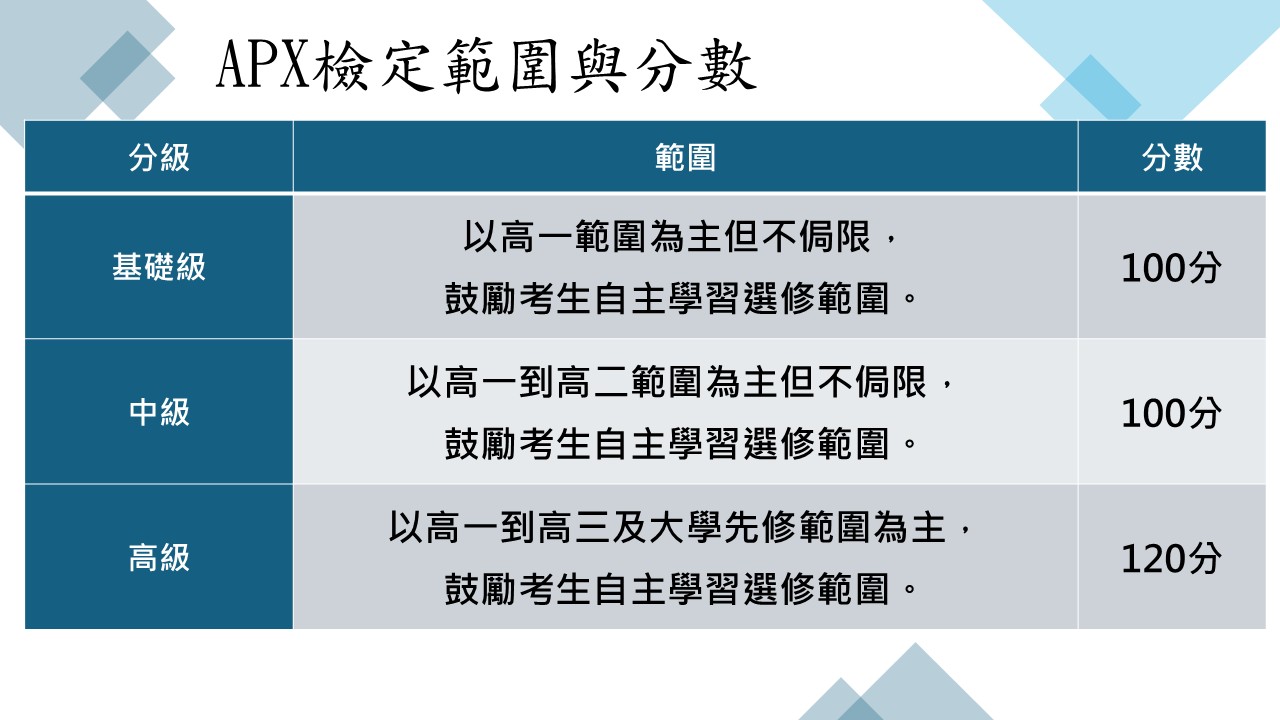 APX檢定範圍與分數

| 分級 | 範圍 | 分數 |
|---|---|---|
| 基礎級 | 以高一範圍為主但不侷限，鼓勵考生自主學習選修範圍。 | 100分 |
| 中級 | 以高一到高二範圍為主但不侷限，鼓勵考生自主學習選修範圍。 | 100分 |
| 高級 | 以高一到高三及大學先修範圍為主，鼓勵考生自主學習選修範圍。 | 120分 |